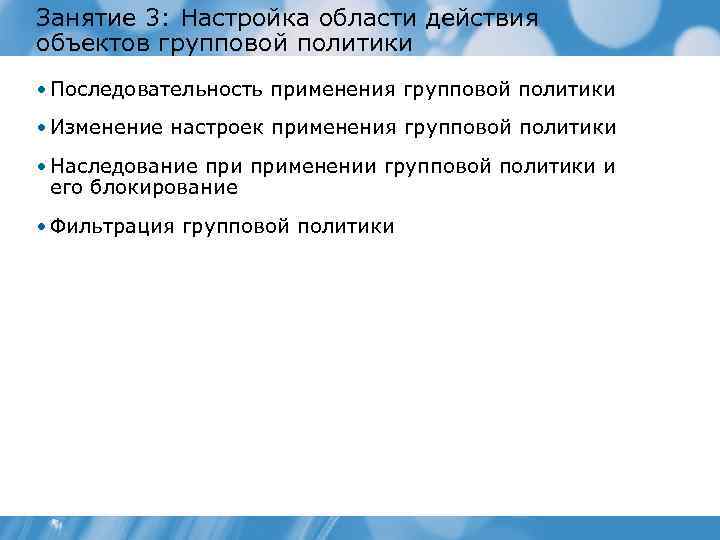 Занятие 3: Настройка области действия объектов групповой политики

• Последовательность применения групповой политики

• Изменение настроек применения групповой политики

• Наследование при применении групповой политики и его блокирование

• Фильтрация групповой политики